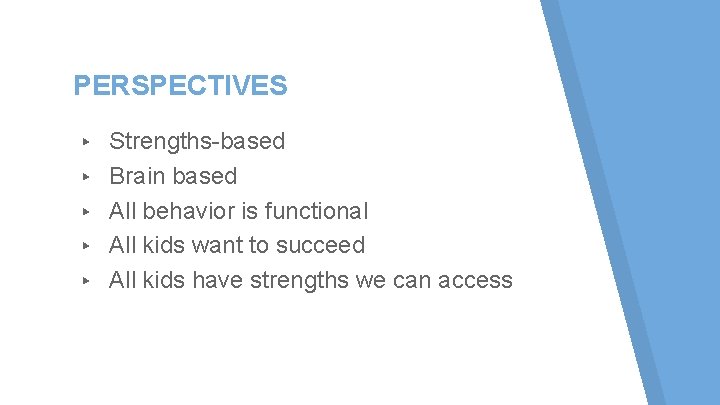 PERSPECTIVES

▸ Strengths-based
▸ Brain based
▸ All behavior is functional
▸ All kids want to succeed
▸ All kids have strengths we can access